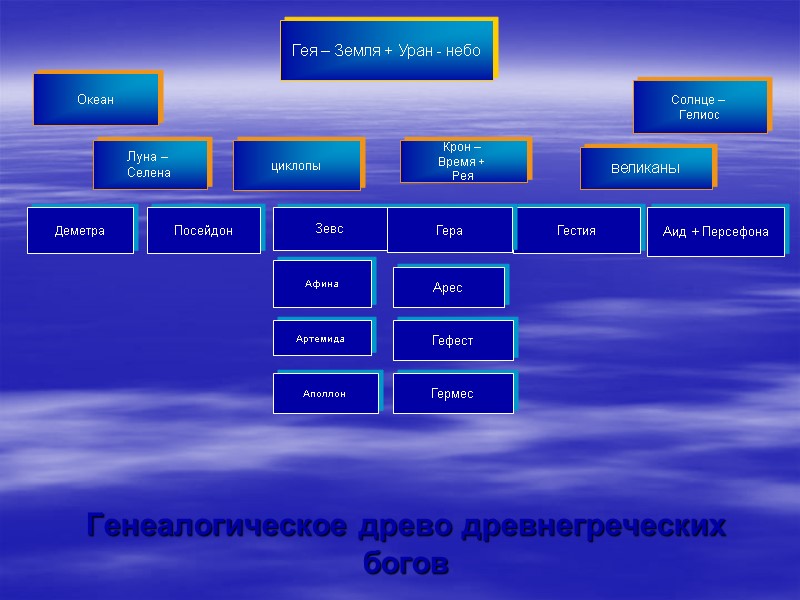 Гея – Земля + Уран - небо

Океан

Солнце – Гелиос

Луна – Селена

циклопы

Крон – Время + Рея

великаны

Деметра

Посейдон

Зевс

Гера

Гестия

Аид + Персефона

Афина

Арес

Артемида

Гефест

Аполлон

Гермес

Генеалогическое древо древнегреческих богов